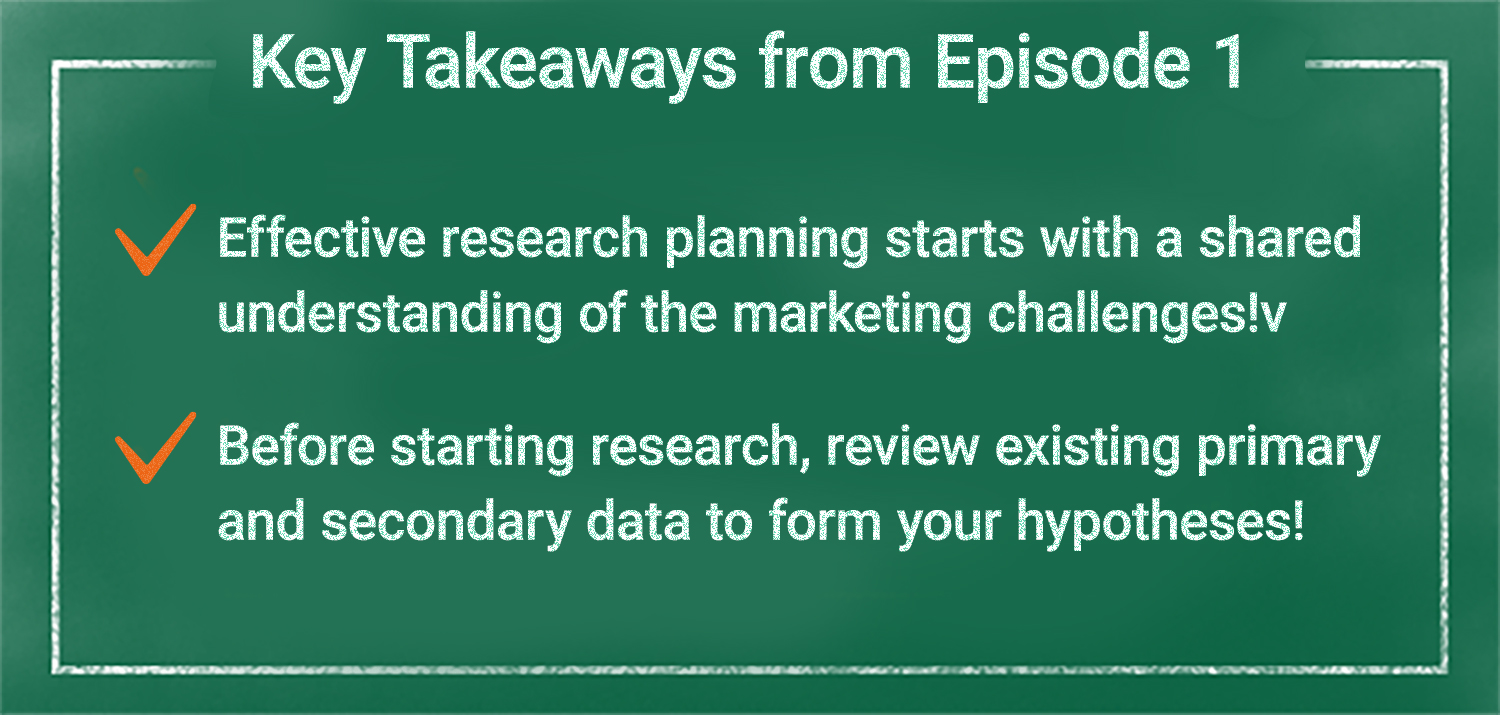 Key Takeaways from Episode 1

Effective research planning starts with a shared understanding of the marketing challenges!v

Before starting research, review existing primary and secondary data to form your hypotheses!